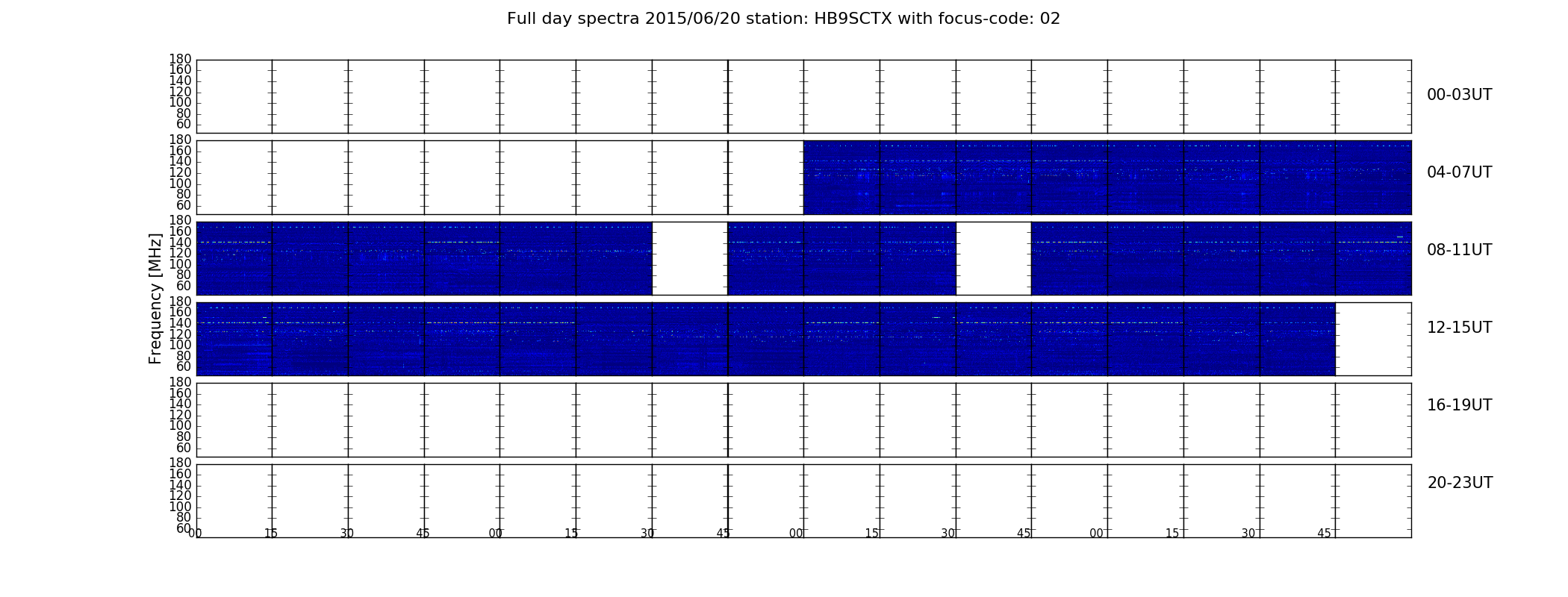 Full day spectra 2015/06/20 station: HB9SCTX with focus-code: 02

Frequency [MHz]

180
160
140
120
100
80
60

00-03UT

180
160
140
120
100
80
60

04-07UT

180
160
140
120
100
80
60

08-11UT

180
160
140
120
100
80
60

12-15UT

180
160
140
120
100
80
60

16-19UT

180
160
140
120
100
80
60

20-23UT

00 15 30 45 00 15 30 45 00 15 30 45 00 15 30 45